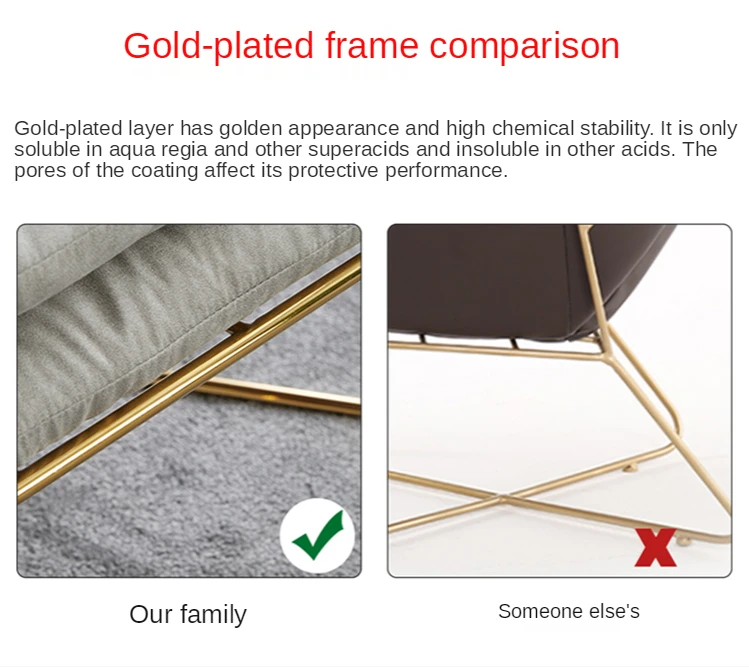 Gold-plated frame comparison

Gold-plated layer has golden appearance and high chemical stability. It is only soluble in aqua regia and other superacids and insoluble in other acids. The pores of the coating affect its protective performance.

Our family

Someone else's